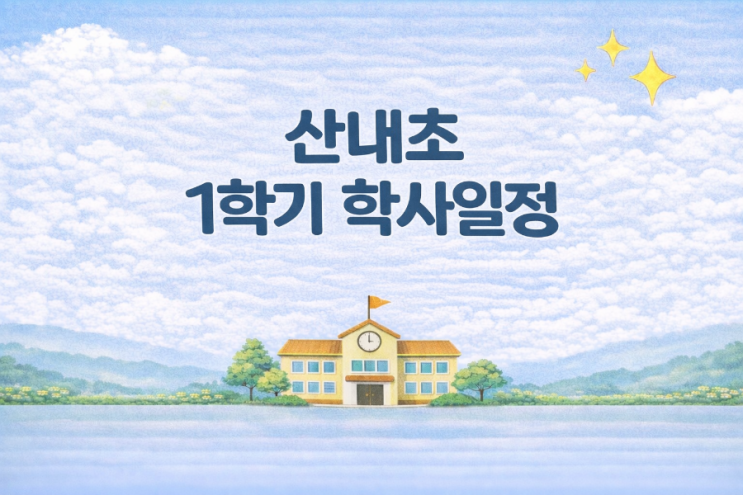 산내초
1학기 학사일정